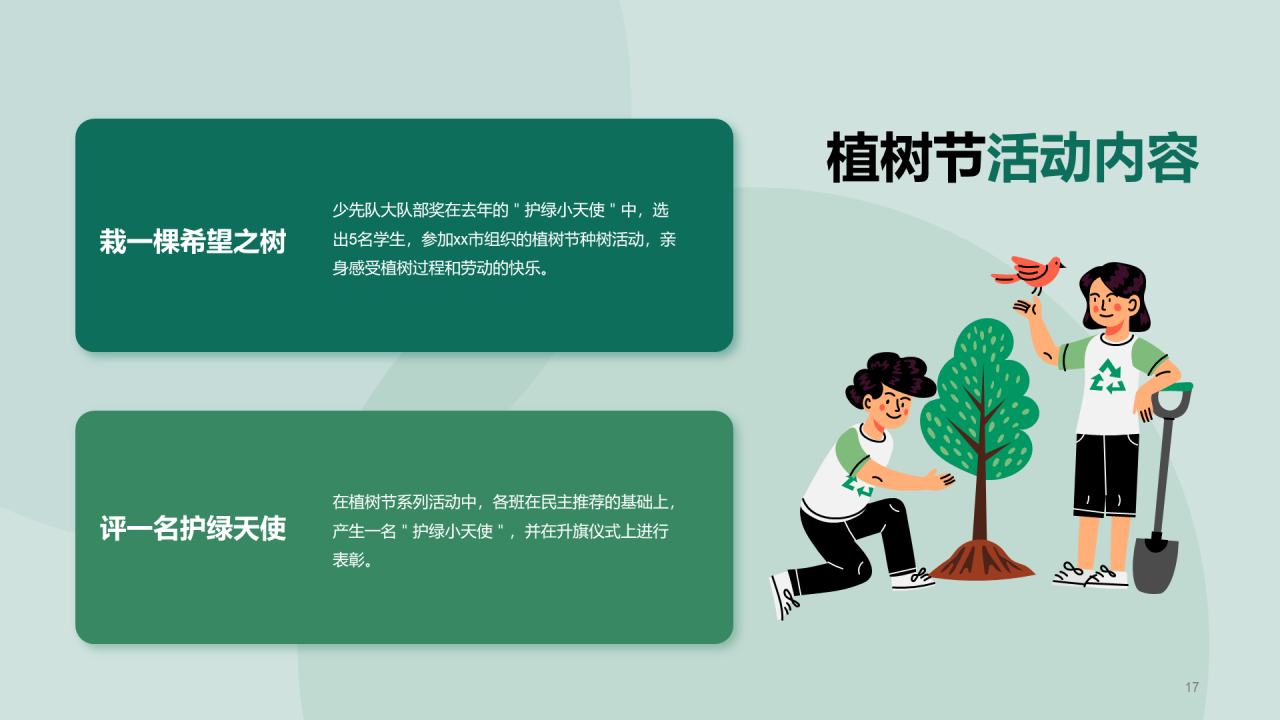 植树节活动内容

栽一棵希望之树

少先队大队部奖在去年的＂护绿小天使＂中，选出5名学生，参加xx市组织的植树节种树活动，亲身感受植树过程和劳动的快乐。

评一名护绿天使

在植树节系列活动中，各班在民主推荐的基础上，产生一名＂护绿小天使＂，并在升旗仪式上进行表彰。

17